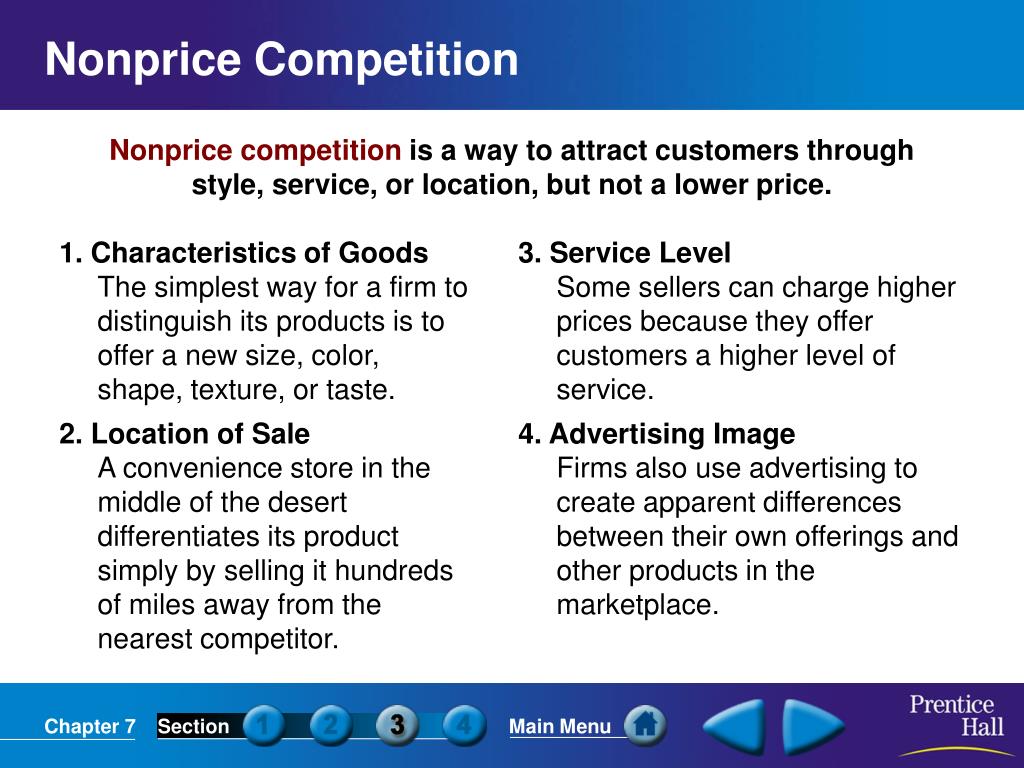 Nonprice Competition

Nonprice competition is a way to attract customers through style, service, or location, but not a lower price.

1. Characteristics of Goods
The simplest way for a firm to distinguish its products is to offer a new size, color, shape, texture, or taste.

2. Location of Sale
A convenience store in the middle of the desert differentiates its product simply by selling it hundreds of miles away from the nearest competitor.

3. Service Level
Some sellers can charge higher prices because they offer customers a higher level of service.

4. Advertising Image
Firms also use advertising to create apparent differences between their own offerings and other products in the marketplace.

Chapter 7 Section 1 2 3 4 Main Menu

Prentice Hall